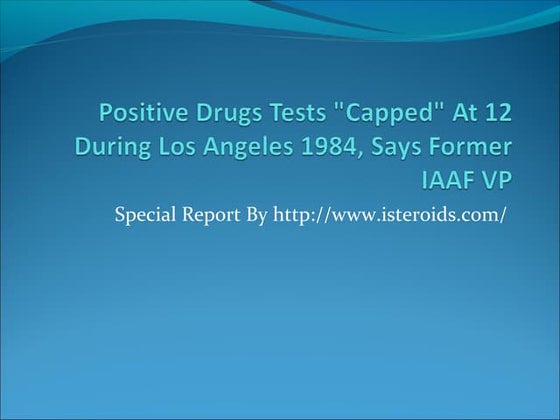 Positive Drugs Tests "Capped" At 12 During Los Angeles 1984, Says Former IAAF VP

Special Report By http://www.isteroids.com/